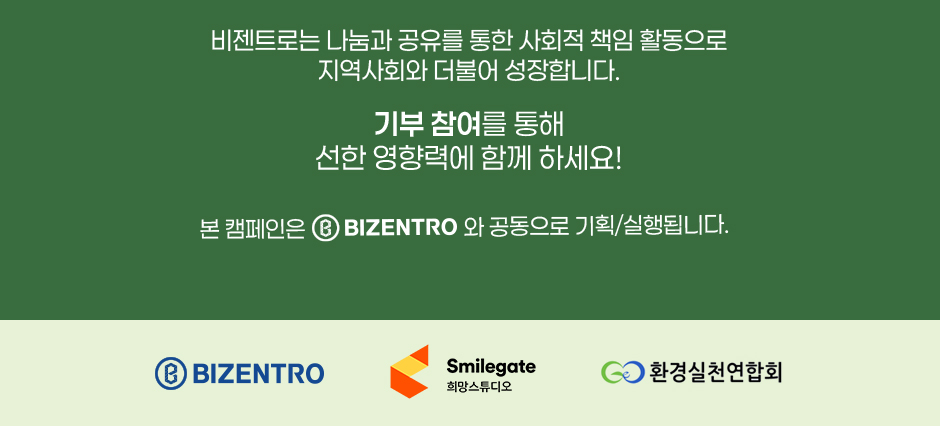 비젠트로는 나눔과 공유를 통한 사회적 책임 활동으로 지역사회와 더불어 성장합니다.

기부 참여를 통해 선한 영향력에 함께 하세요!

본 캠페인은 BIZENTRO 와 공동으로 기획/실행됩니다.

BIZENTRO

Smilegate 희망스튜디오

환경실천연합회